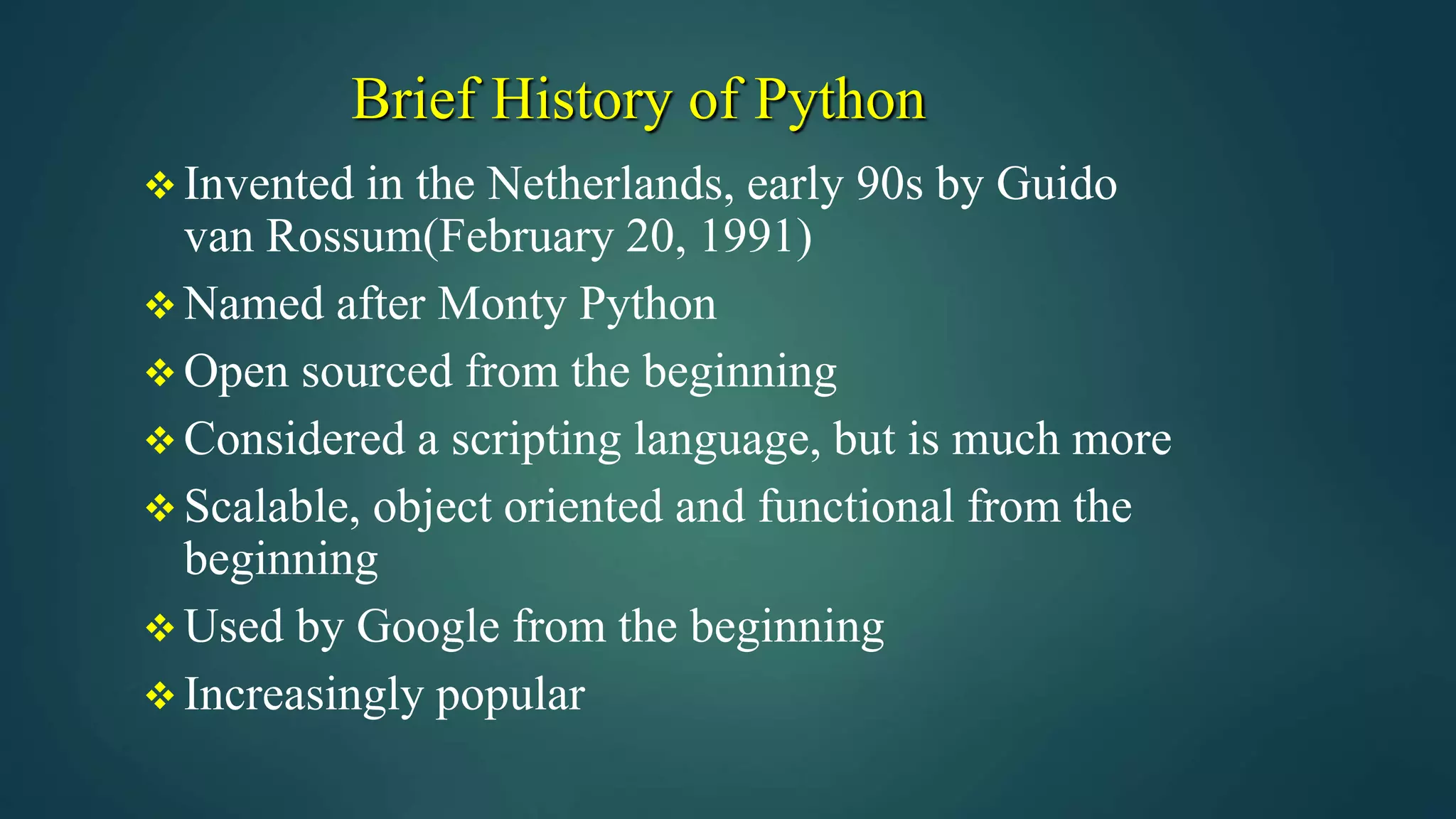 Brief History of Python

❖ Invented in the Netherlands, early 90s by Guido van Rossum(February 20, 1991)

❖ Named after Monty Python

❖ Open sourced from the beginning

❖ Considered a scripting language, but is much more

❖ Scalable, object oriented and functional from the beginning

❖ Used by Google from the beginning

❖ Increasingly popular